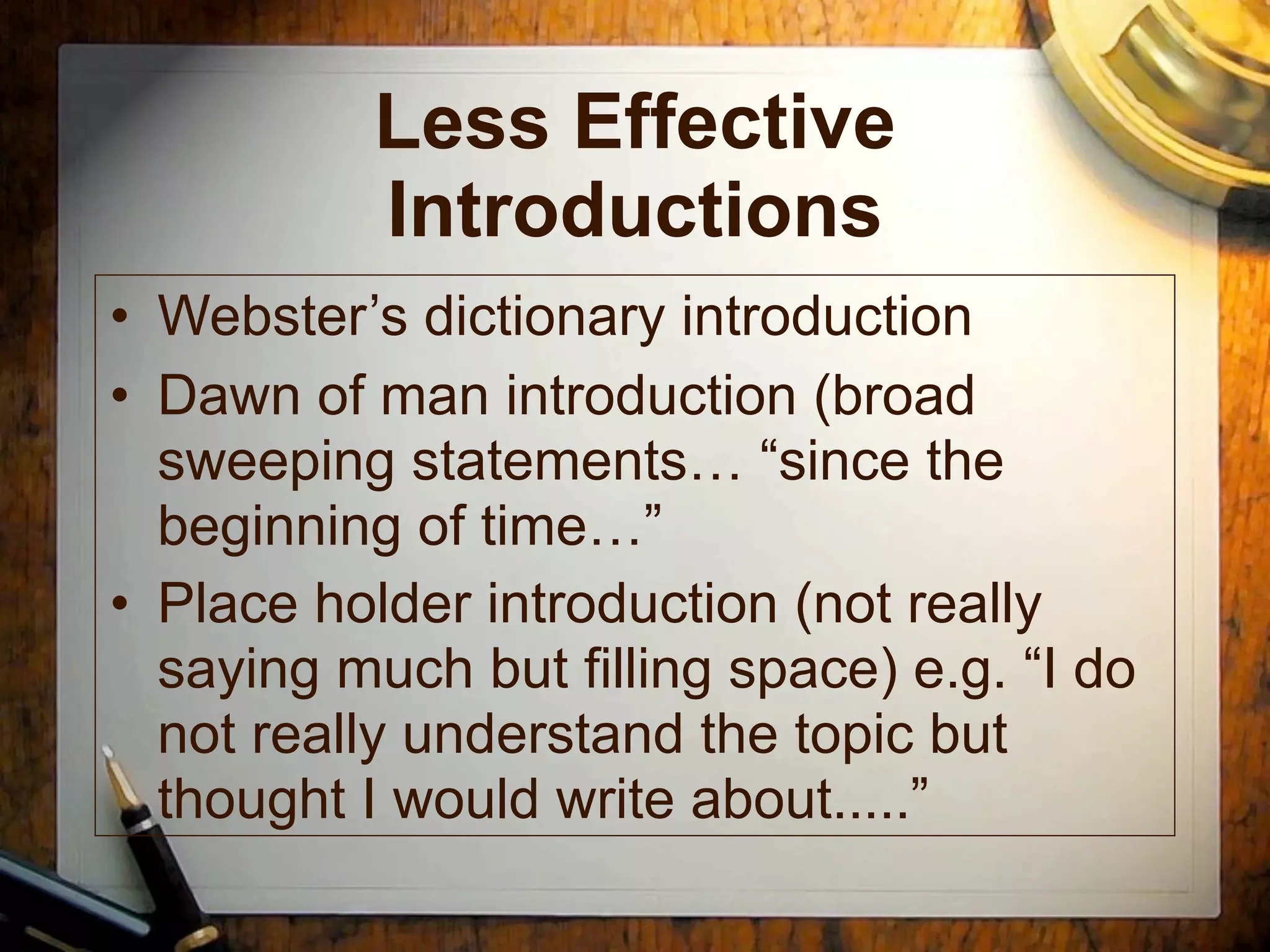 Less Effective Introductions

• Webster’s dictionary introduction
• Dawn of man introduction (broad sweeping statements… “since the beginning of time…”
• Place holder introduction (not really saying much but filling space) e.g. “I do not really understand the topic but thought I would write about.....”